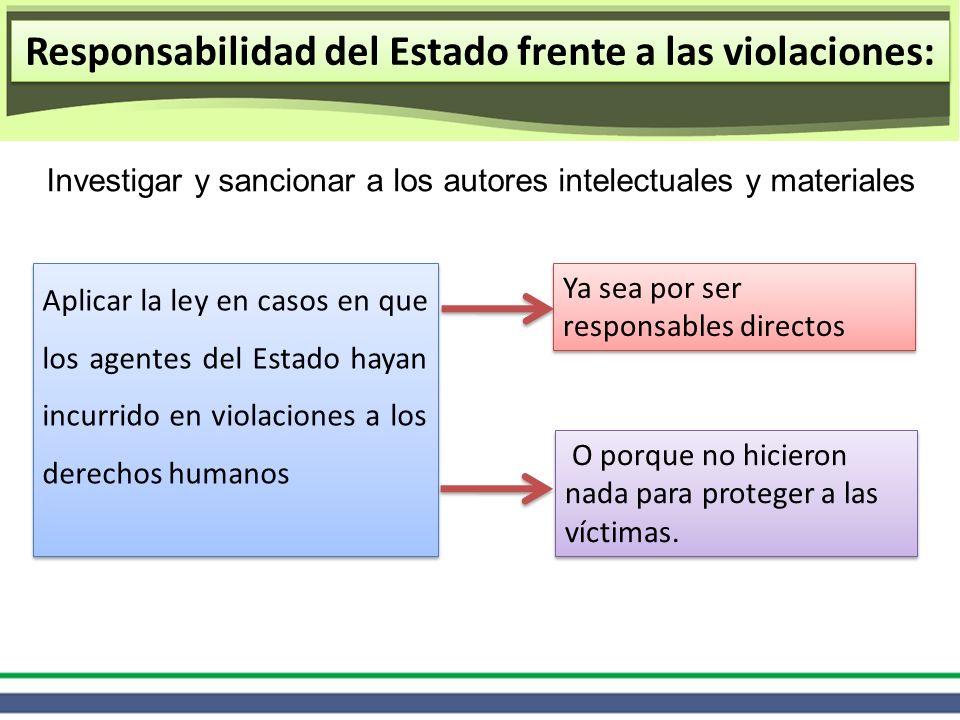 Responsabilidad del Estado frente a las violaciones:

Investigar y sancionar a los autores intelectuales y materiales

Aplicar la ley en casos en que los agentes del Estado hayan incurrido en violaciones a los derechos humanos

Ya sea por ser responsables directos

O porque no hicieron nada para proteger a las víctimas.